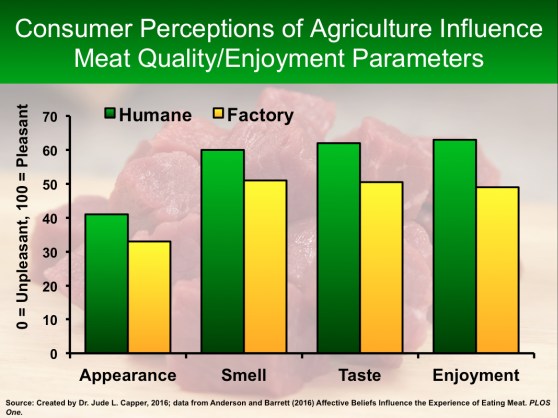 Consumer Perceptions of Agriculture Influence Meat Quality/Enjoyment Parameters

Humane
Factory

0 = Unpleasant, 100 = Pleasant

70
60
50
40
30
20
10
0

Appearance
Smell
Taste
Enjoyment

Source: Created by Dr. Jude L. Capper, 2016; data from Anderson and Barrett (2016) Affective Beliefs Influence the Experience of Eating Meat. PLOS One.